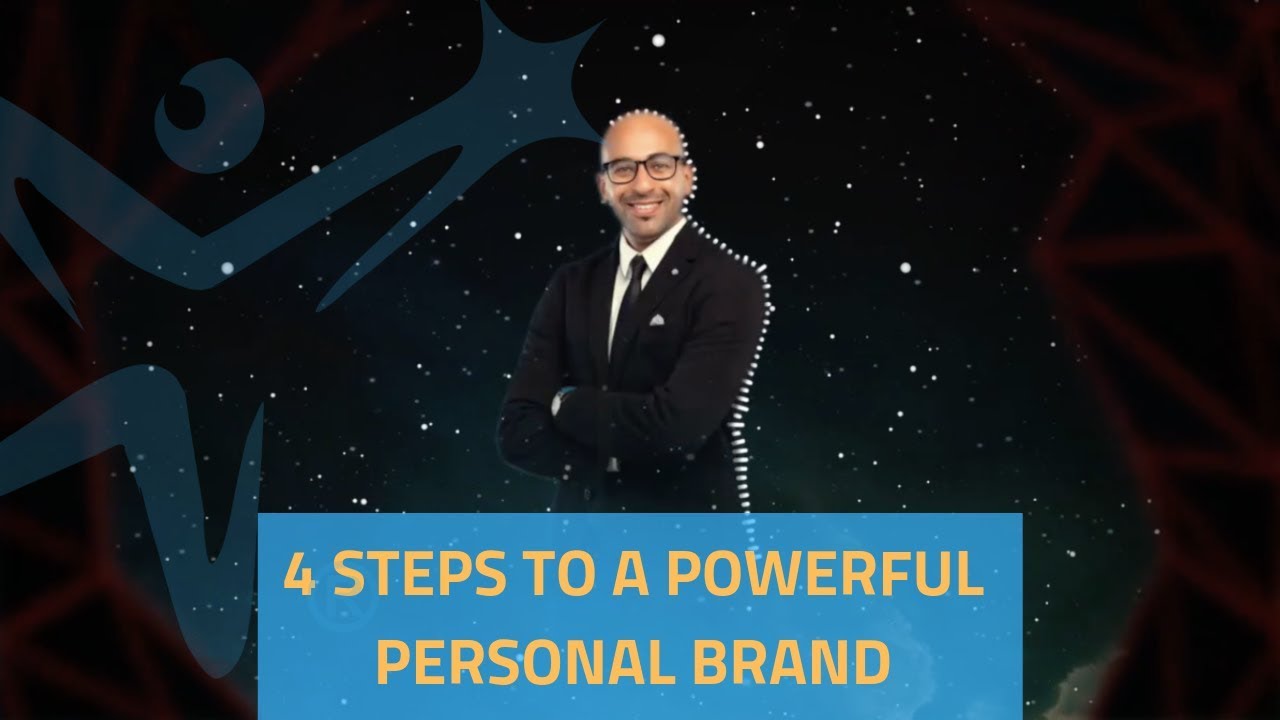 4 STEPS TO A POWERFUL PERSONAL BRAND